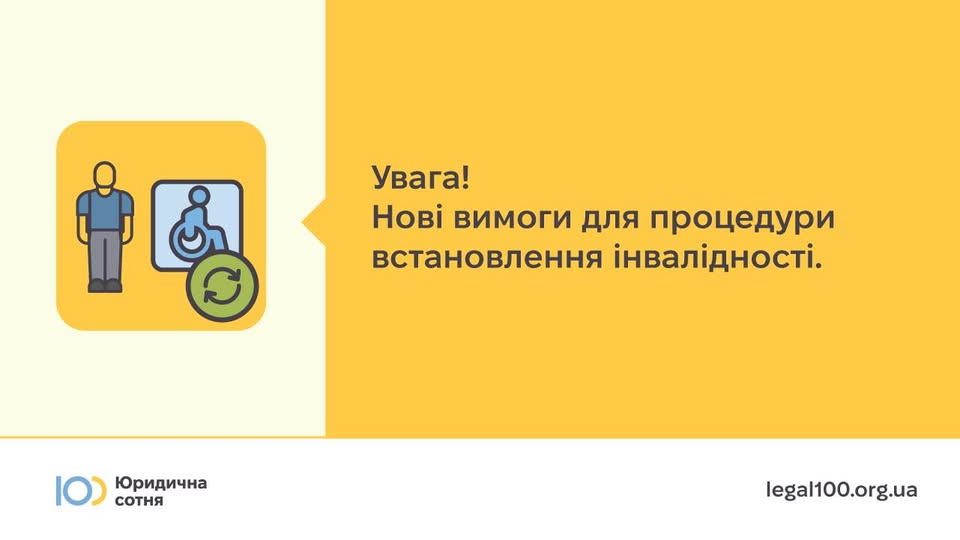 Увага!
Нові вимоги для процедури встановлення інвалідності.

100 Юридична сотня

legal100.org.ua